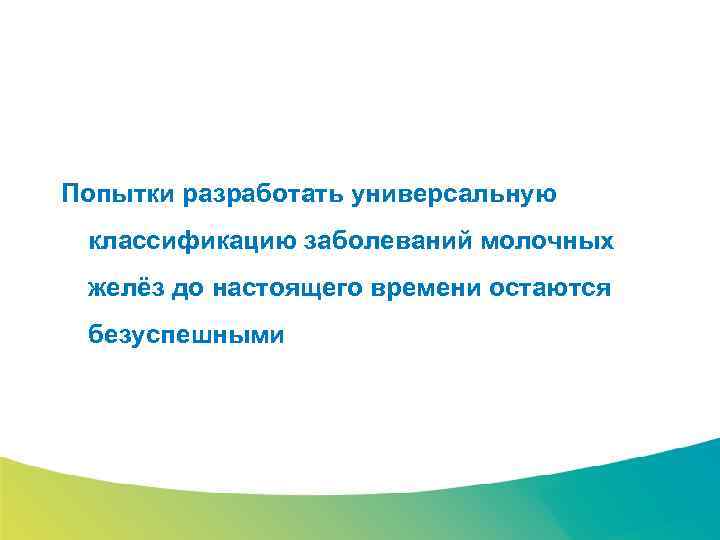 Попытки разработать универсальную классификацию заболеваний молочных желёз до настоящего времени остаются безуспешными